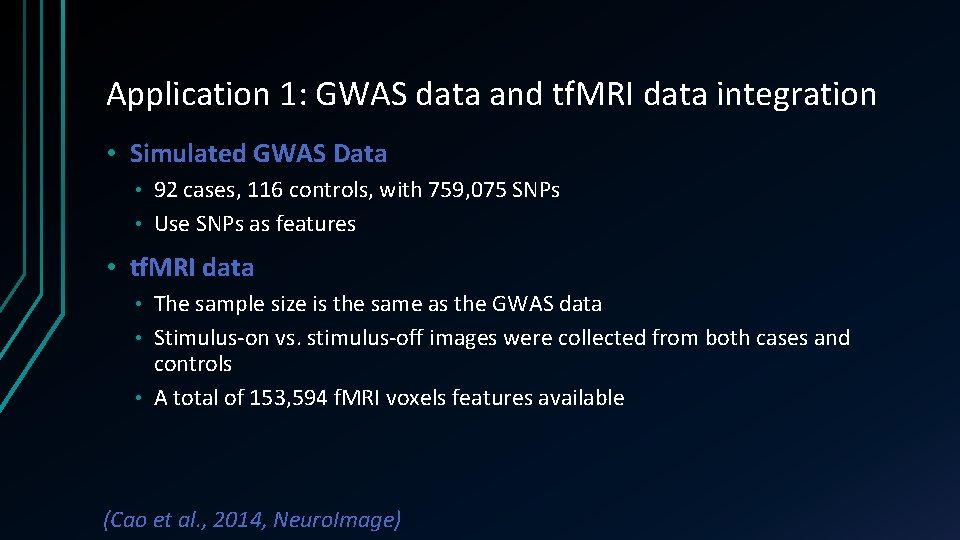 Application 1: GWAS data and tfMRI data integration

• Simulated GWAS Data
  • 92 cases, 116 controls, with 759,075 SNPs
  • Use SNPs as features

• tfMRI data
  • The sample size is the same as the GWAS data
  • Stimulus-on vs. stimulus-off images were collected from both cases and controls
  • A total of 153,594 fMRI voxels features available

(Cao et al., 2014, NeuroImage)